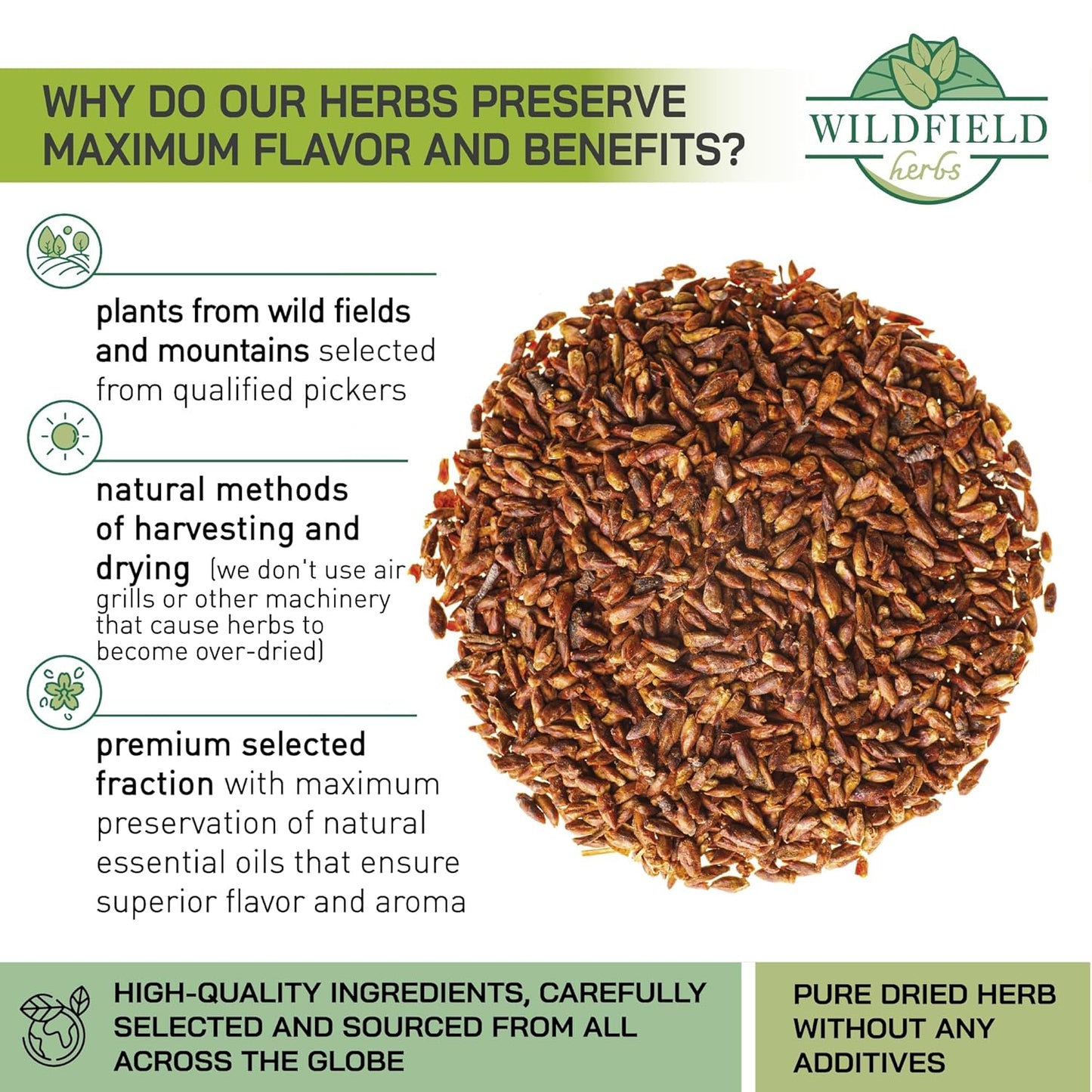 WHY DO OUR HERBS PRESERVE MAXIMUM FLAVOR AND BENEFITS?

WILDFIELD herbs

plants from wild fields and mountains selected from qualified pickers

natural methods of harvesting and drying (we don't use air grills or other machinery that cause herbs to become over-dried)

premium selected fraction with maximum preservation of natural essential oils that ensure superior flavor and aroma

HIGH-QUALITY INGREDIENTS, CAREFULLY SELECTED AND SOURCED FROM ALL ACROSS THE GLOBE

PURE DRIED HERB WITHOUT ANY ADDITIVES